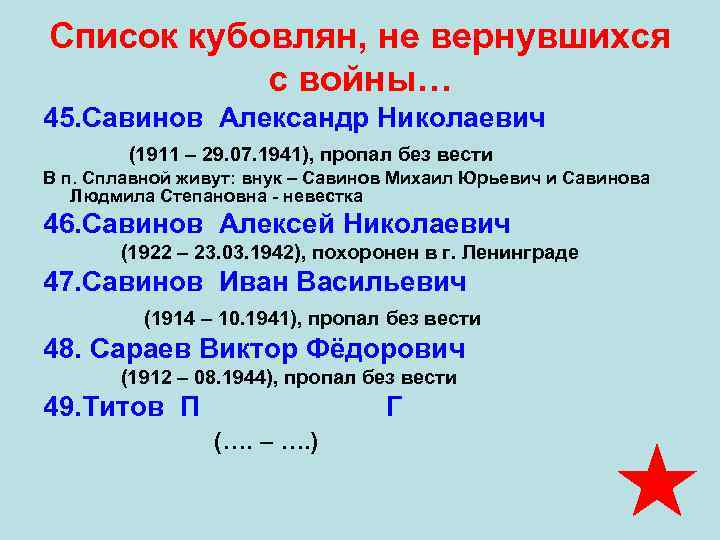 Список кубовлян, не вернувшихся с войны…

45.Савинов Александр Николаевич

(1911 – 29.07.1941), пропал без вести

В п. Сплавной живут: внук – Савинов Михаил Юрьевич и Савинова Людмила Степановна - невестка

46.Савинов Алексей Николаевич

(1922 – 23.03.1942), похоронен в г. Ленинграде

47.Савинов Иван Васильевич

(1914 – 10.1941), пропал без вести

48. Сараев Виктор Фёдорович

(1912 – 08.1944), пропал без вести

49.Титов П Г

(…. – ….)